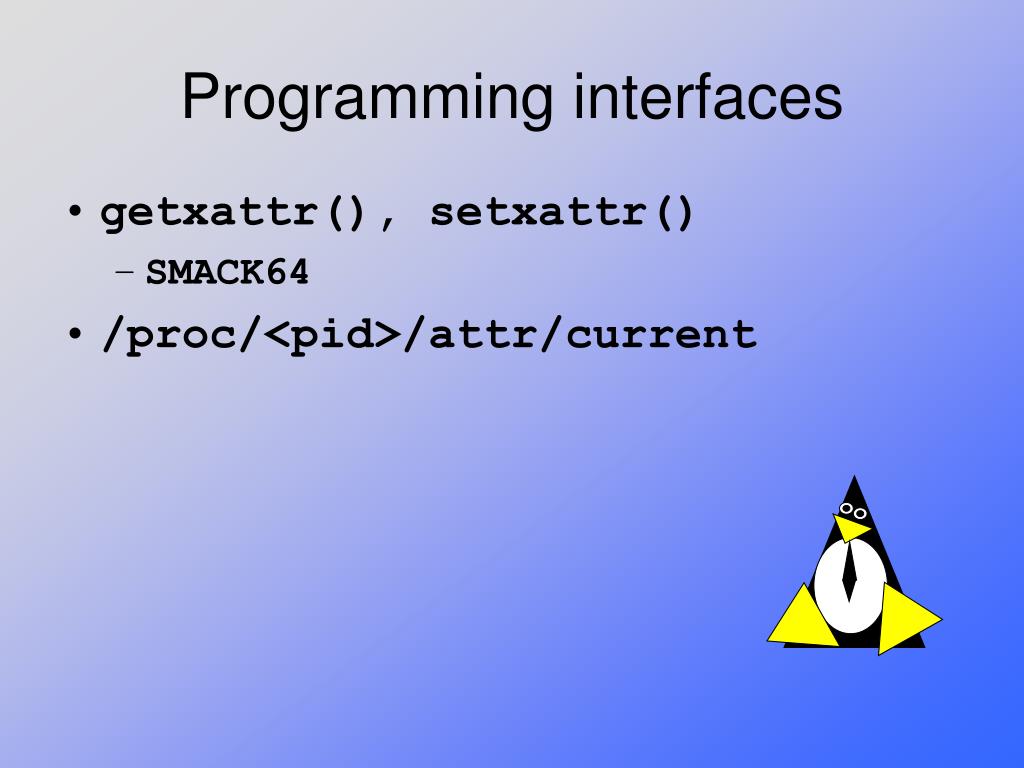 Programming interfaces

• getxattr(), setxattr()
  – SMACK64
• /proc/<pid>/attr/current